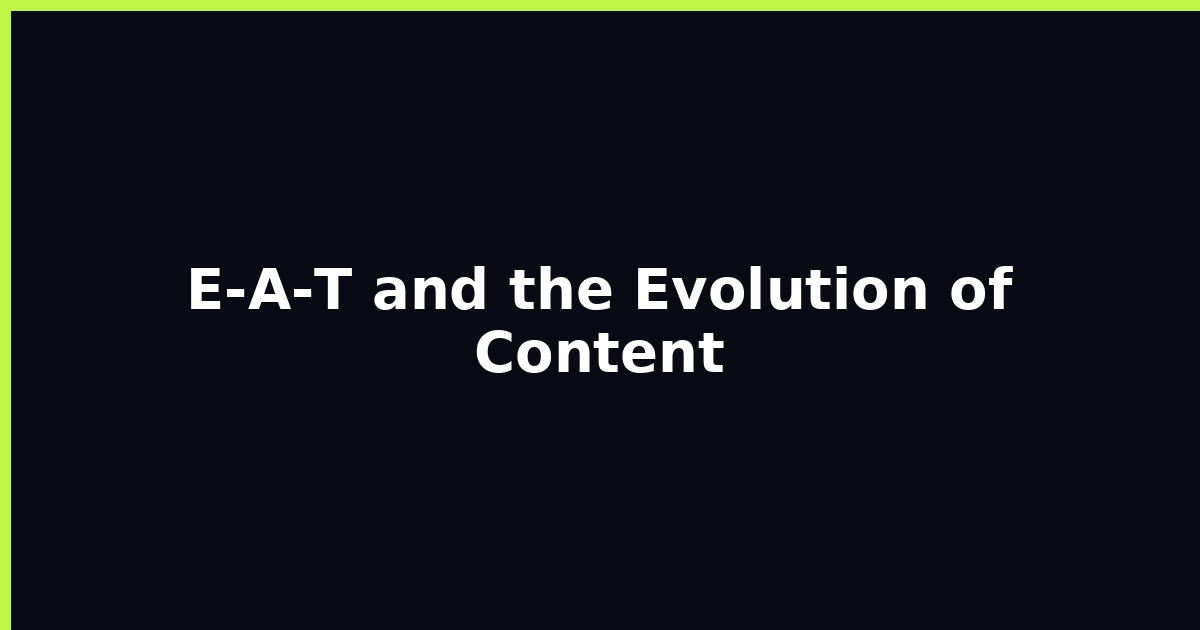 E-A-T and the Evolution of Content